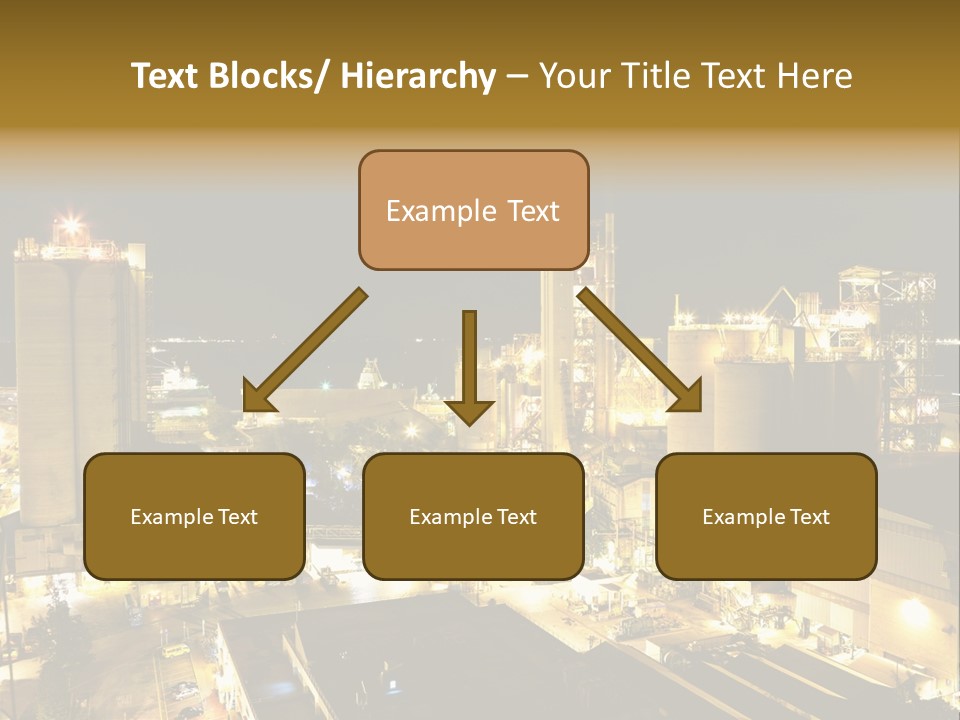 Text Blocks/ Hierarchy – Your Title Text Here

Example Text

Example Text

Example Text

Example Text